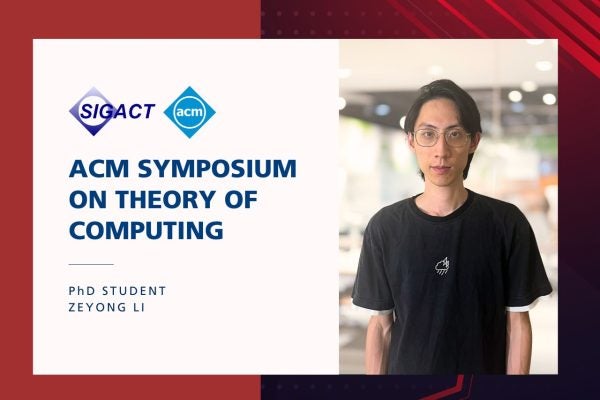 SIGACT

acm

ACM SYMPOSIUM ON THEORY OF COMPUTING

PhD STUDENT
ZEYONG LI